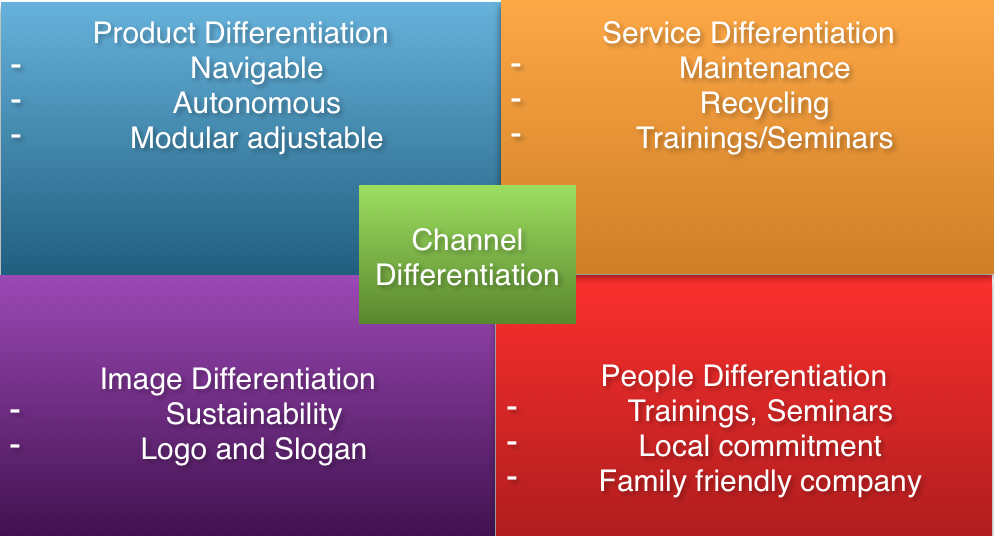 Product Differentiation
- Navigable
- Autonomous
- Modular adjustable

Service Differentiation
- Maintenance
- Recycling
- Trainings/Seminars

Channel Differentiation

Image Differentiation
- Sustainability
- Logo and Slogan

People Differentiation
- Trainings, Seminars
- Local commitment
- Family friendly company